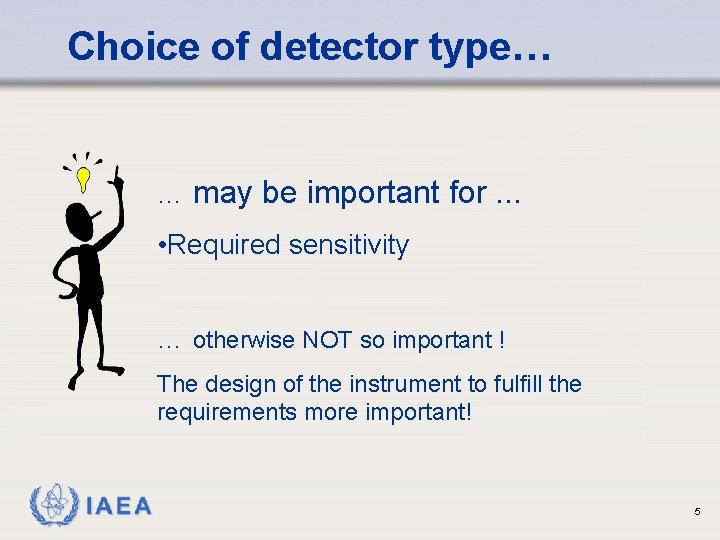 Choice of detector type…

… may be important for ...

•Required sensitivity

… otherwise NOT so important !

The design of the instrument to fulfill the requirements more important!

IAEA

5